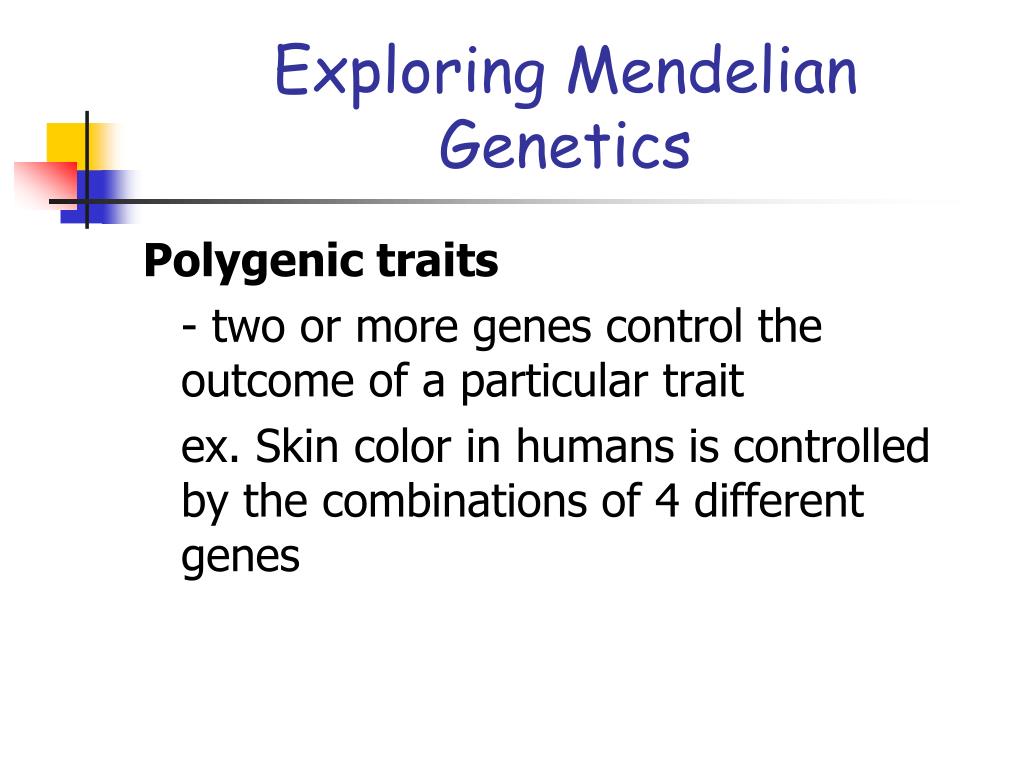 Exploring Mendelian Genetics

Polygenic traits

- two or more genes control the outcome of a particular trait

ex. Skin color in humans is controlled by the combinations of 4 different genes